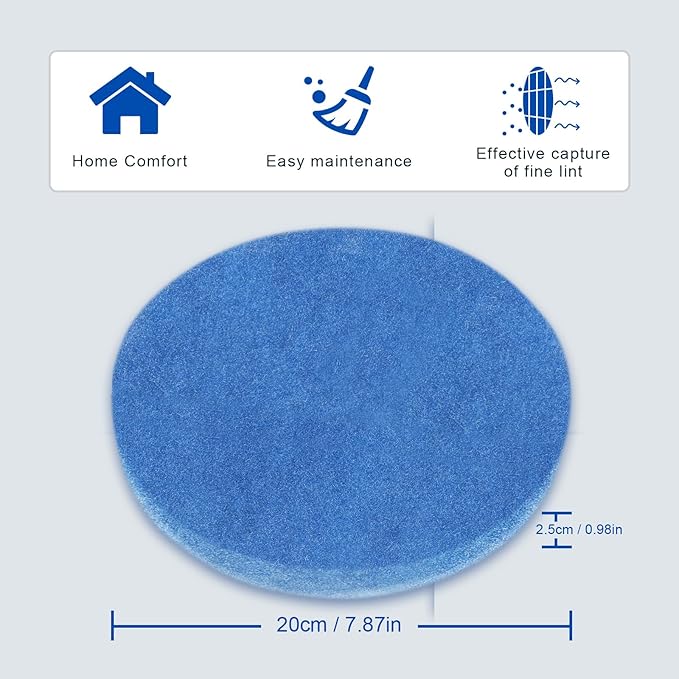 Home Comfort

Easy maintenance

Effective capture of fine lint

2.5cm / 0.98in

20cm / 7.87in